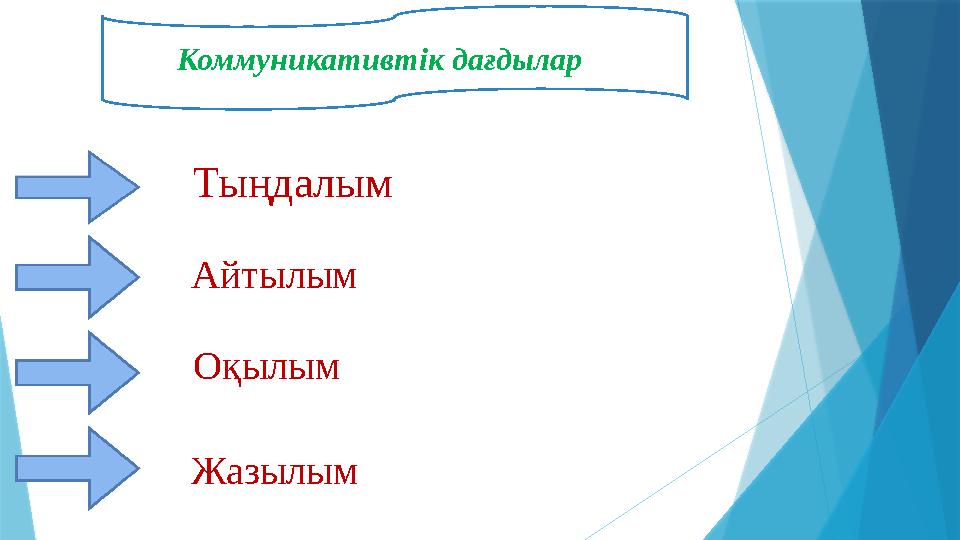 Коммуникативтік дағдылар

Тыңдалым

Айтылым

Оқылым

Жазылым